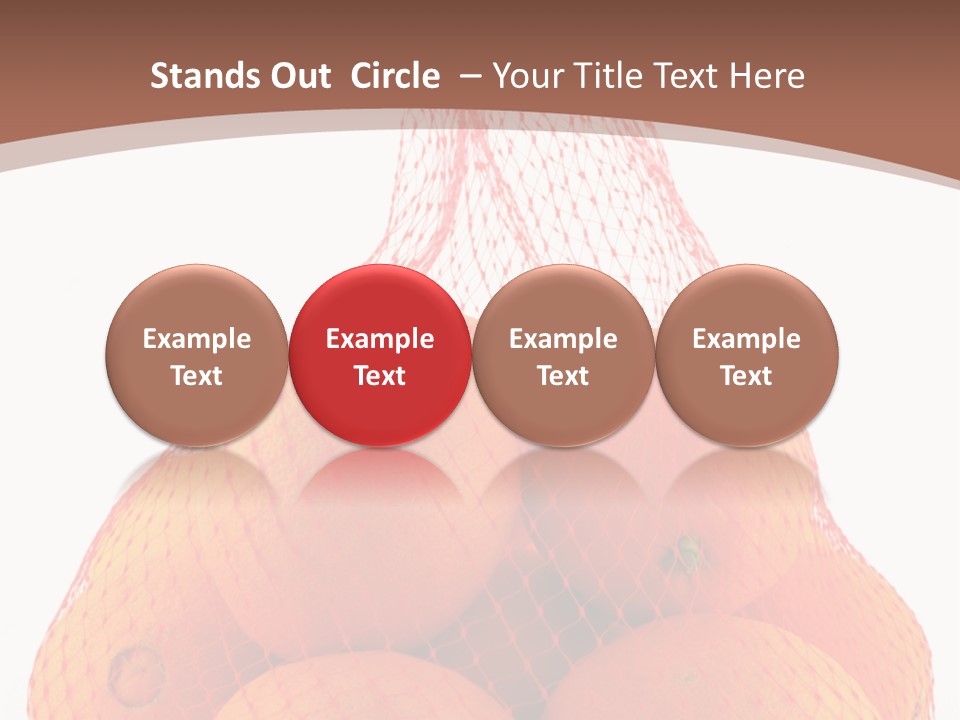 Stands Out Circle – Your Title Text Here

Example Text

Example Text

Example Text

Example Text